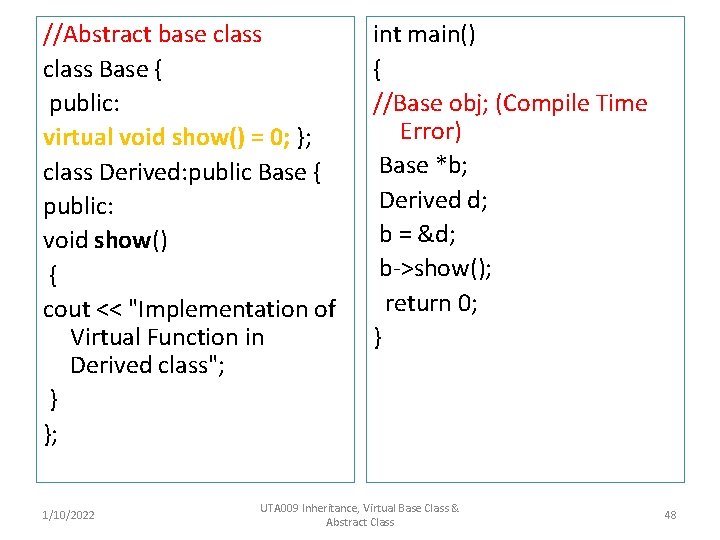 //Abstract base class
class Base {
public:
virtual void show() = 0; };
class Derived:public Base {
public:
void show()
{
cout << "Implementation of Virtual Function in Derived class";
}
};

int main()
{
//Base obj; (Compile Time Error)
Base *b;
Derived d;
b = &d;
b->show();
return 0;
}

1/10/2022

UTA009 Inheritance, Virtual Base Class & Abstract Class

48